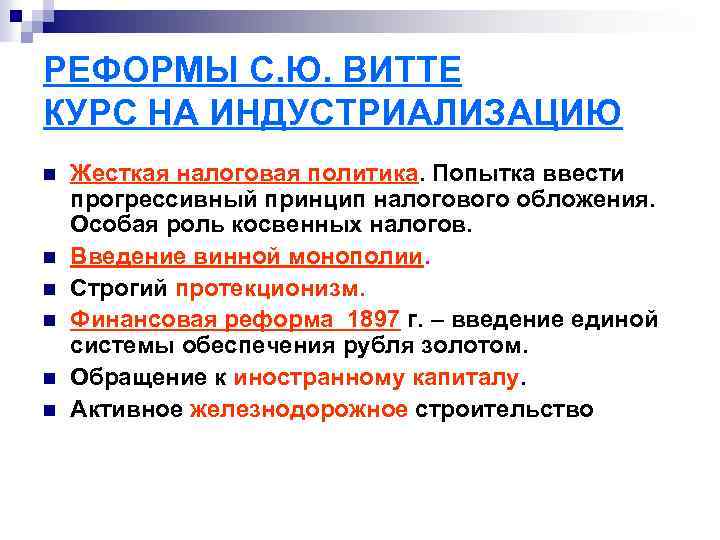 РЕФОРМЫ С.Ю. ВИТТЕ
КУРС НА ИНДУСТРИАЛИЗАЦИЮ

- Жесткая налоговая политика. Попытка ввести прогрессивный принцип налогового обложения. Особая роль косвенных налогов.
- Введение винной монополии.
- Строгий протекционизм.
- Финансовая реформа 1897 г. – введение единой системы обеспечения рубля золотом.
- Обращение к иностранному капиталу.
- Активное железнодорожное строительство